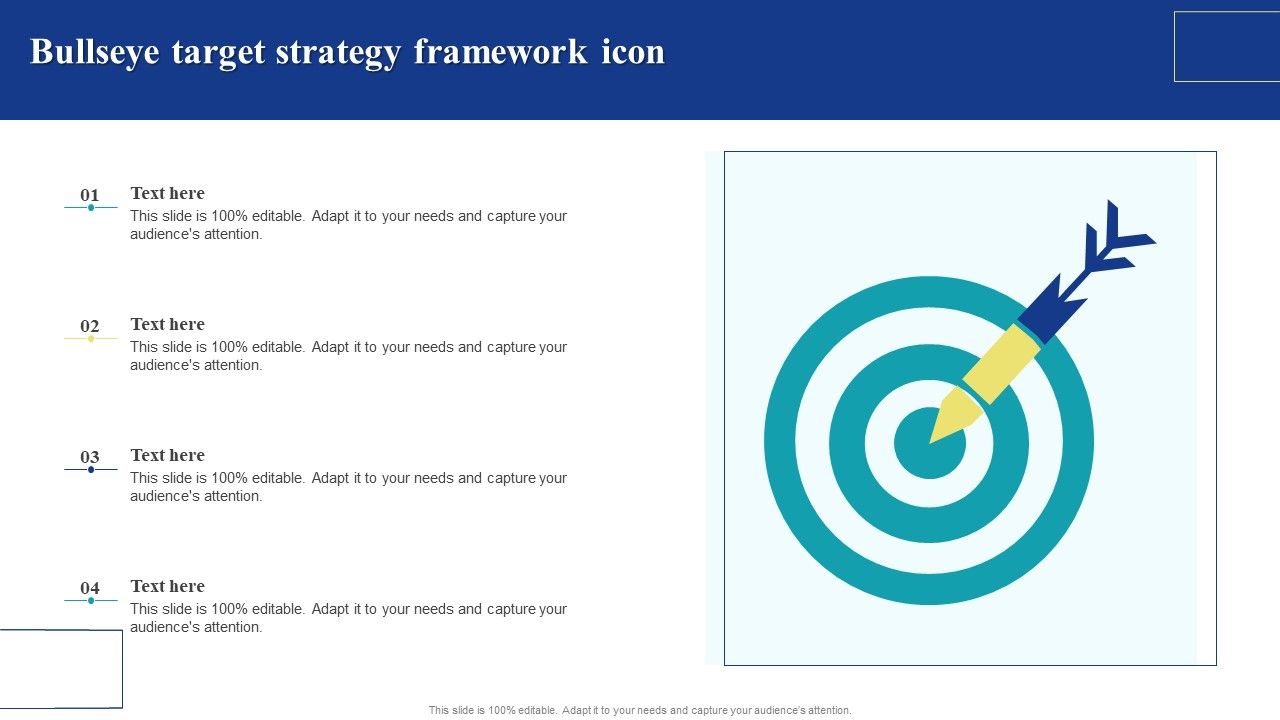 Bullseye target strategy framework icon

01
Text here
This slide is 100% editable. Adapt it to your needs and capture your audience's attention.

02
Text here
This slide is 100% editable. Adapt it to your needs and capture your audience's attention.

03
Text here
This slide is 100% editable. Adapt it to your needs and capture your audience's attention.

04
Text here
This slide is 100% editable. Adapt it to your needs and capture your audience's attention.

This slide is 100% editable. Adapt it to your needs and capture your audience's attention.